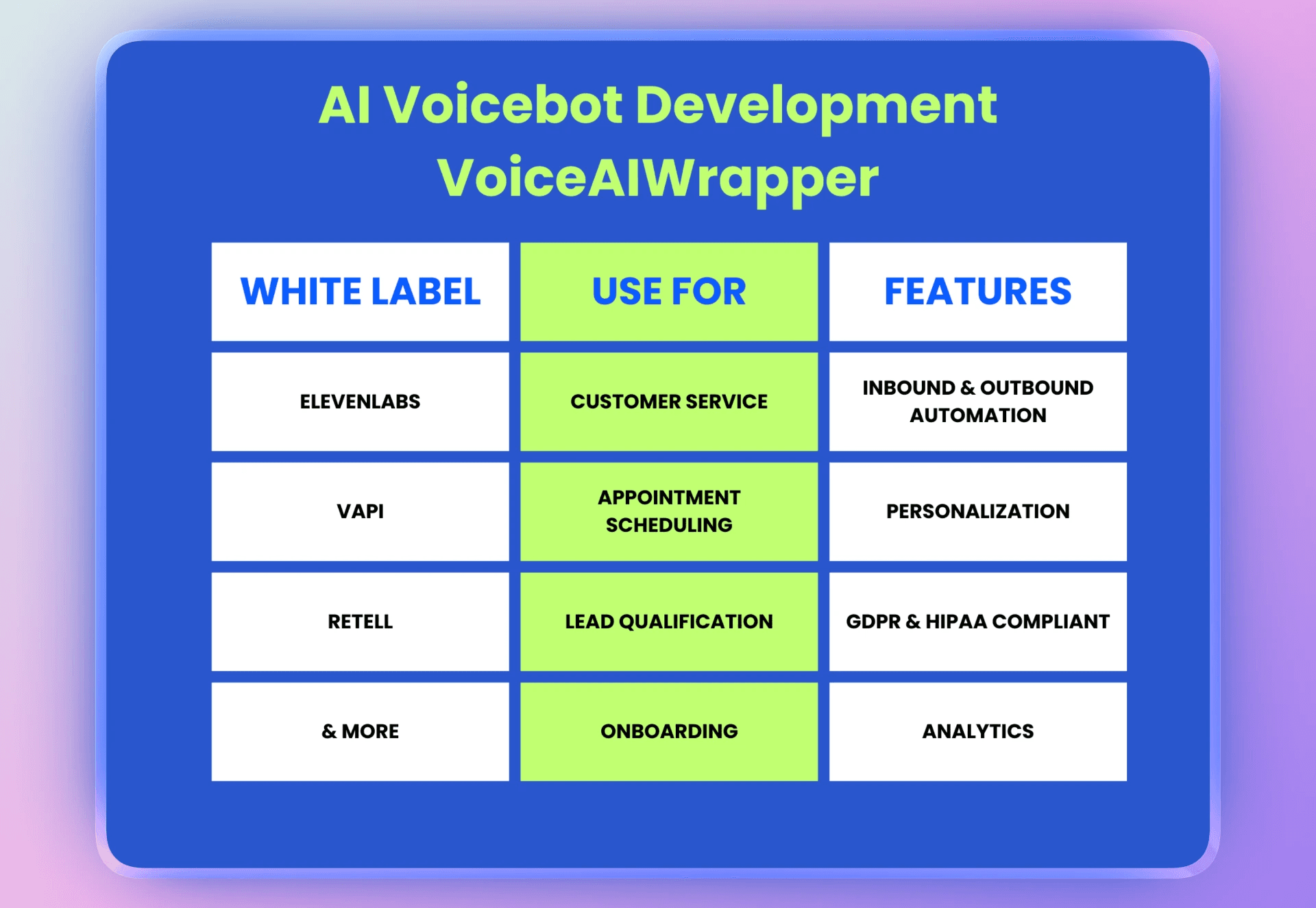 AI Voicebot Development
VoiceAIWrapper

| WHITE LABEL | USE FOR | FEATURES |
|---|---|---|
| ELEVENLABS | CUSTOMER SERVICE | INBOUND & OUTBOUND AUTOMATION |
| VAPI | APPOINTMENT SCHEDULING | PERSONALIZATION |
| RETELL | LEAD QUALIFICATION | GDPR & HIPAA COMPLIANT |
| & MORE | ONBOARDING | ANALYTICS |